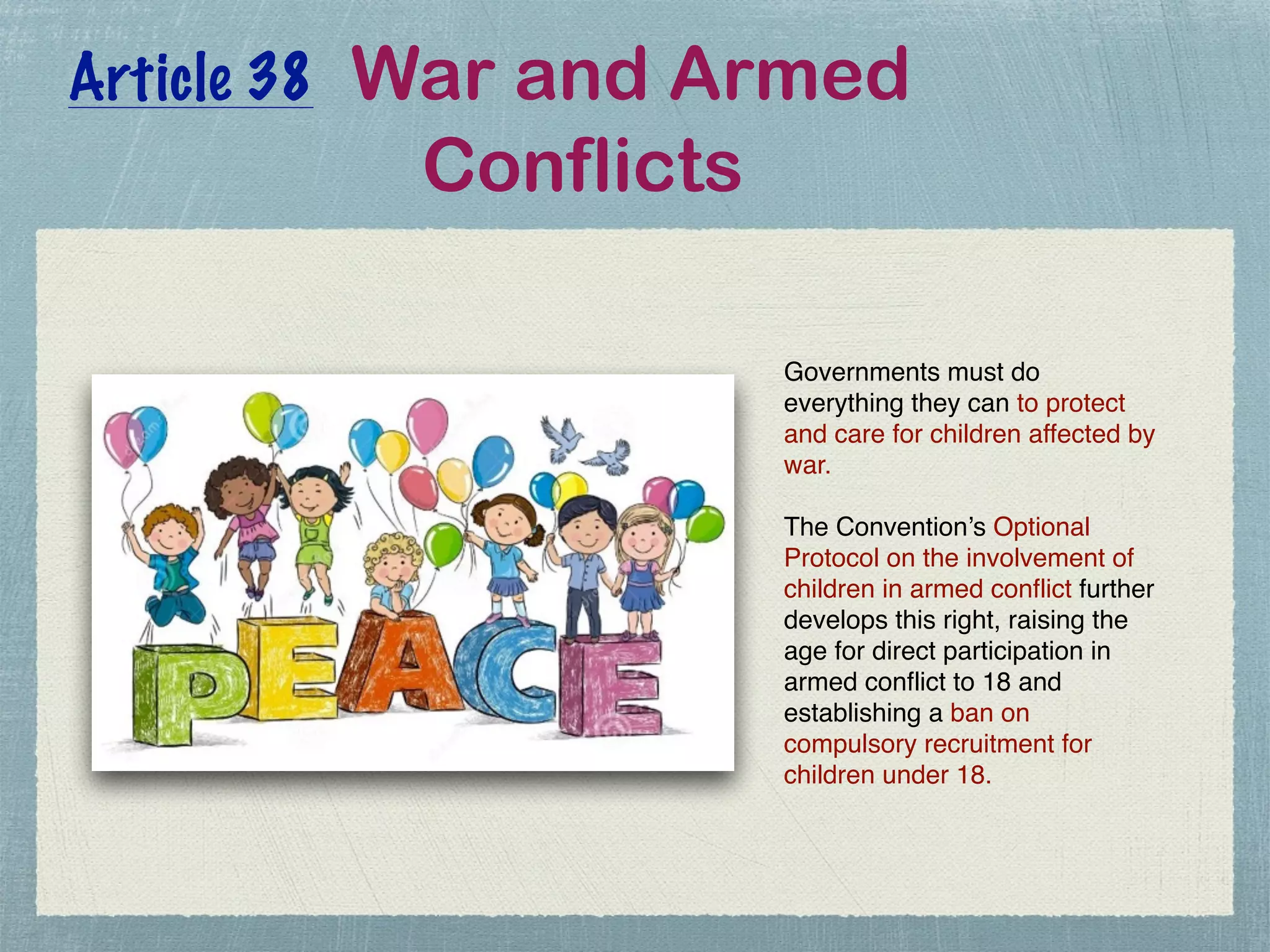 Article 38 War and Armed Conflicts

PEACE

Governments must do everything they can to protect and care for children affected by war.

The Convention's Optional Protocol on the involvement of children in armed conflict further develops this right, raising the age for direct participation in armed conflict to 18 and establishing a ban on compulsory recruitment for children under 18.